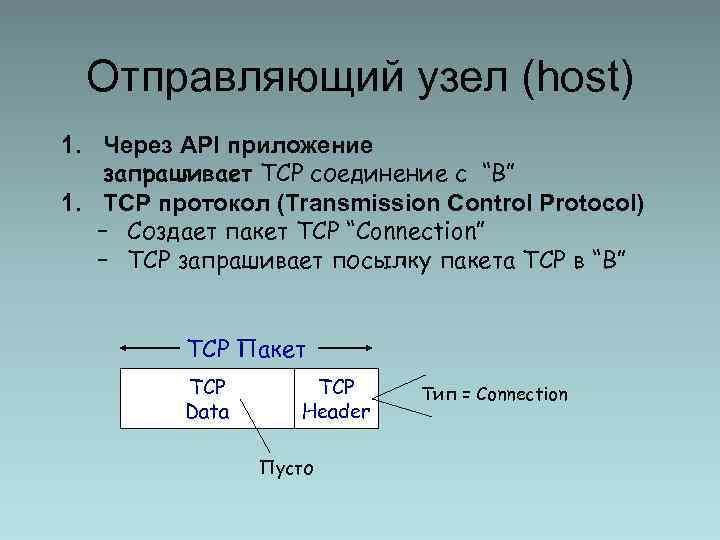 Отправляющий узел (host)

1. Через API приложение запрашивает TCP соединение с "B"

1. TCP протокол (Transmission Control Protocol)
– Создает пакет TCP "Connection"
– TCP запрашивает посылку пакета TCP в "B"

TCP Пакет

TCP Data

TCP Header

Тип = Connection

Пусто